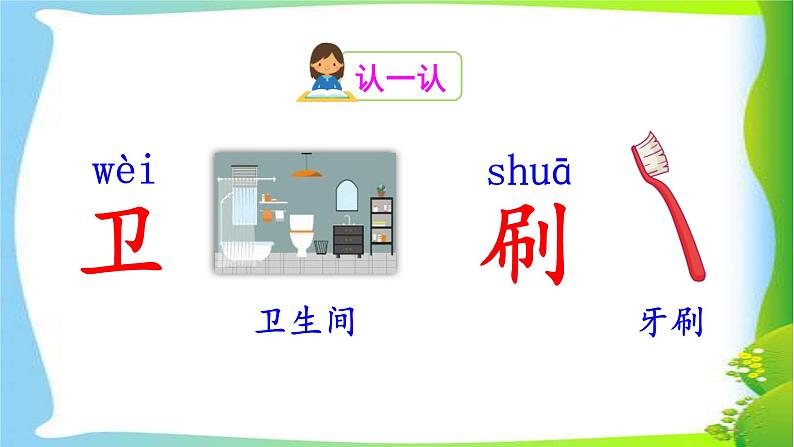 认一认

wèi
卫

卫生间

shuā
刷

牙刷